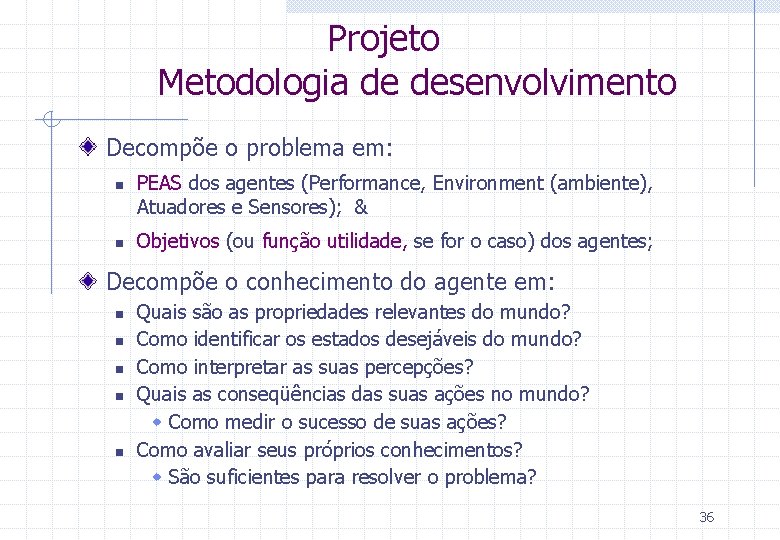 Projeto
Metodologia de desenvolvimento

Decompõe o problema em:

PEAS dos agentes (Performance, Environment (ambiente), Atuadores e Sensores); &

Objetivos (ou função utilidade, se for o caso) dos agentes;

Decompõe o conhecimento do agente em:

Quais são as propriedades relevantes do mundo?

Como identificar os estados desejáveis do mundo?

Como interpretar as suas percepções?

Quais as conseqüências das suas ações no mundo?

Como medir o sucesso de suas ações?

Como avaliar seus próprios conhecimentos?

São suficientes para resolver o problema?

36